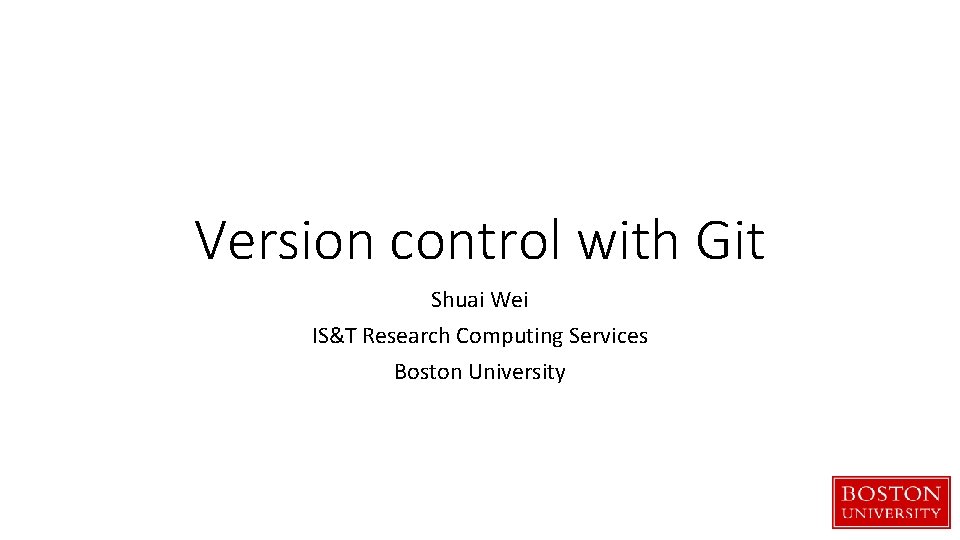 Version control with Git

Shuai Wei
IS&T Research Computing Services
Boston University

BOSTON
UNIVERSITY